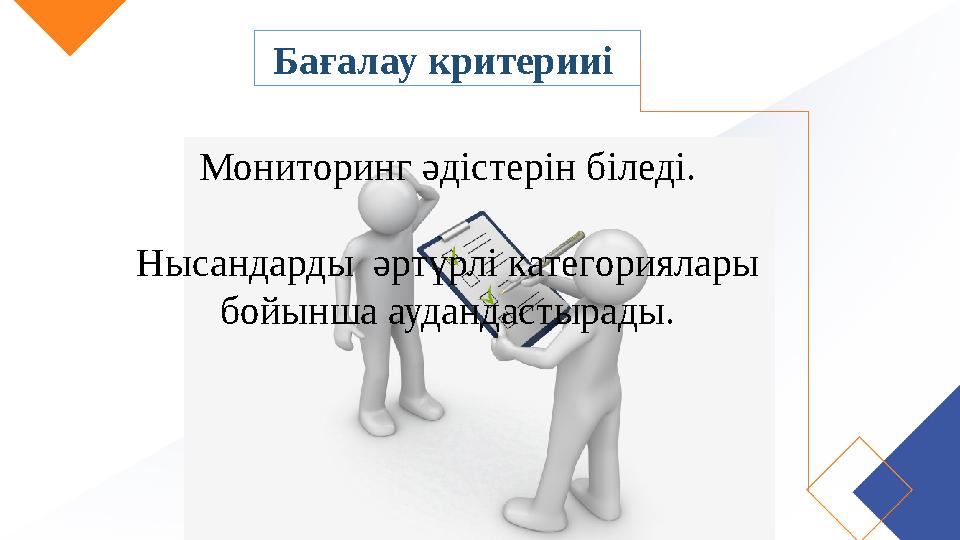 Бағалау критерииі

Мониторинг әдістерін біледі.

Нысандарды әртүрлі категориялары бойынша аудандастырады.